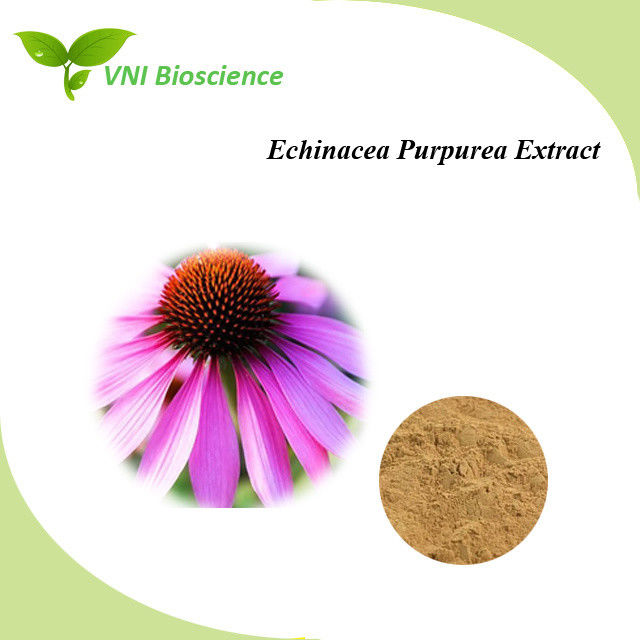 VNI Bioscience

Echinacea Purpurea Extract